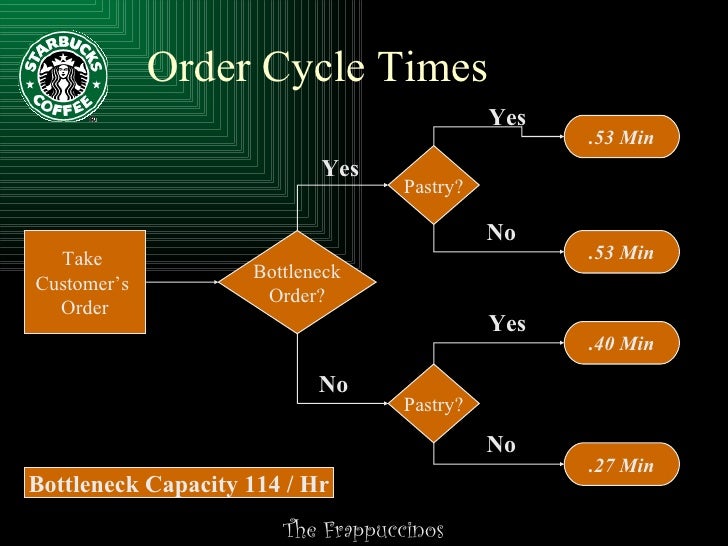 STARBUCKS COFFEE

Order Cycle Times

Take Customer's Order

Bottleneck Order?

Yes

Pastry?

Yes

.53 Min

No

.53 Min

No

Pastry?

Yes

.40 Min

No

.27 Min

Bottleneck Capacity 114 / Hr

The Frappuccinos